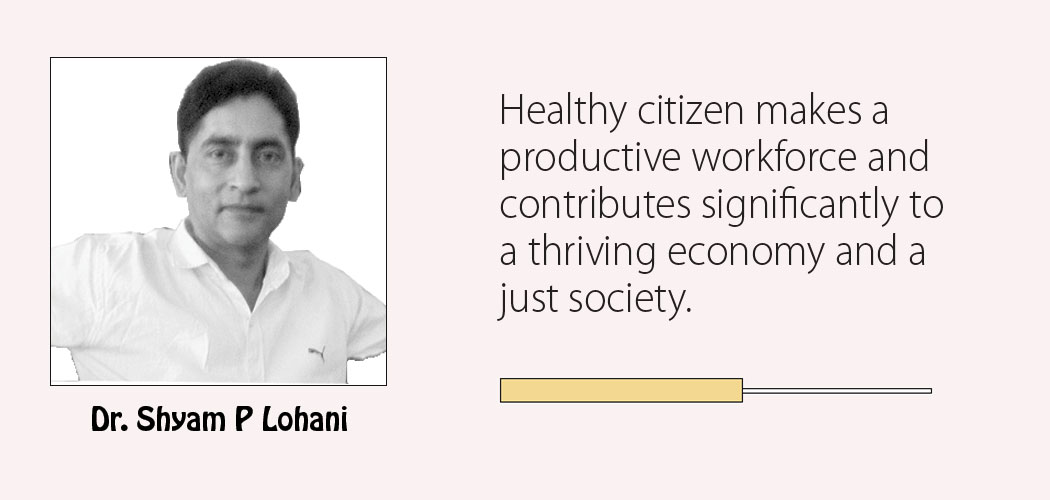 Dr. Shyam P Lohani

Healthy citizen makes a productive workforce and contributes significantly to a thriving economy and a just society.